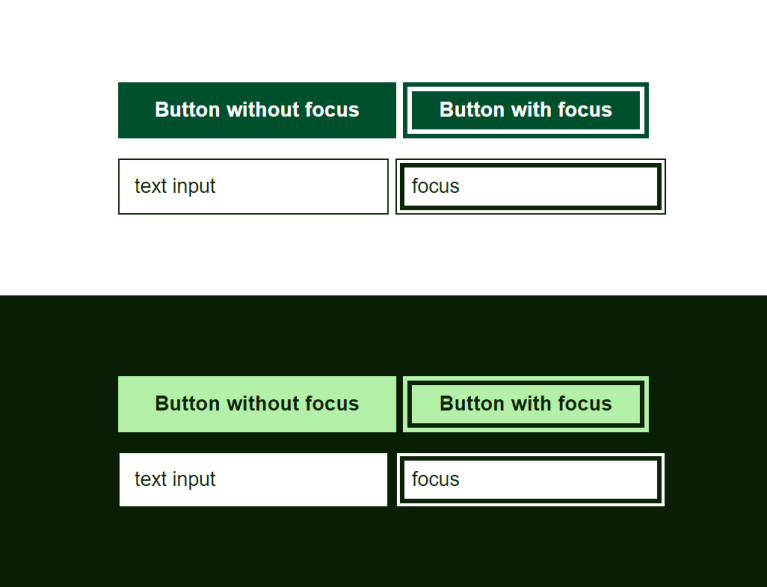 Button without focus
Button with focus
text input
focus

Button without focus
Button with focus
text input
focus